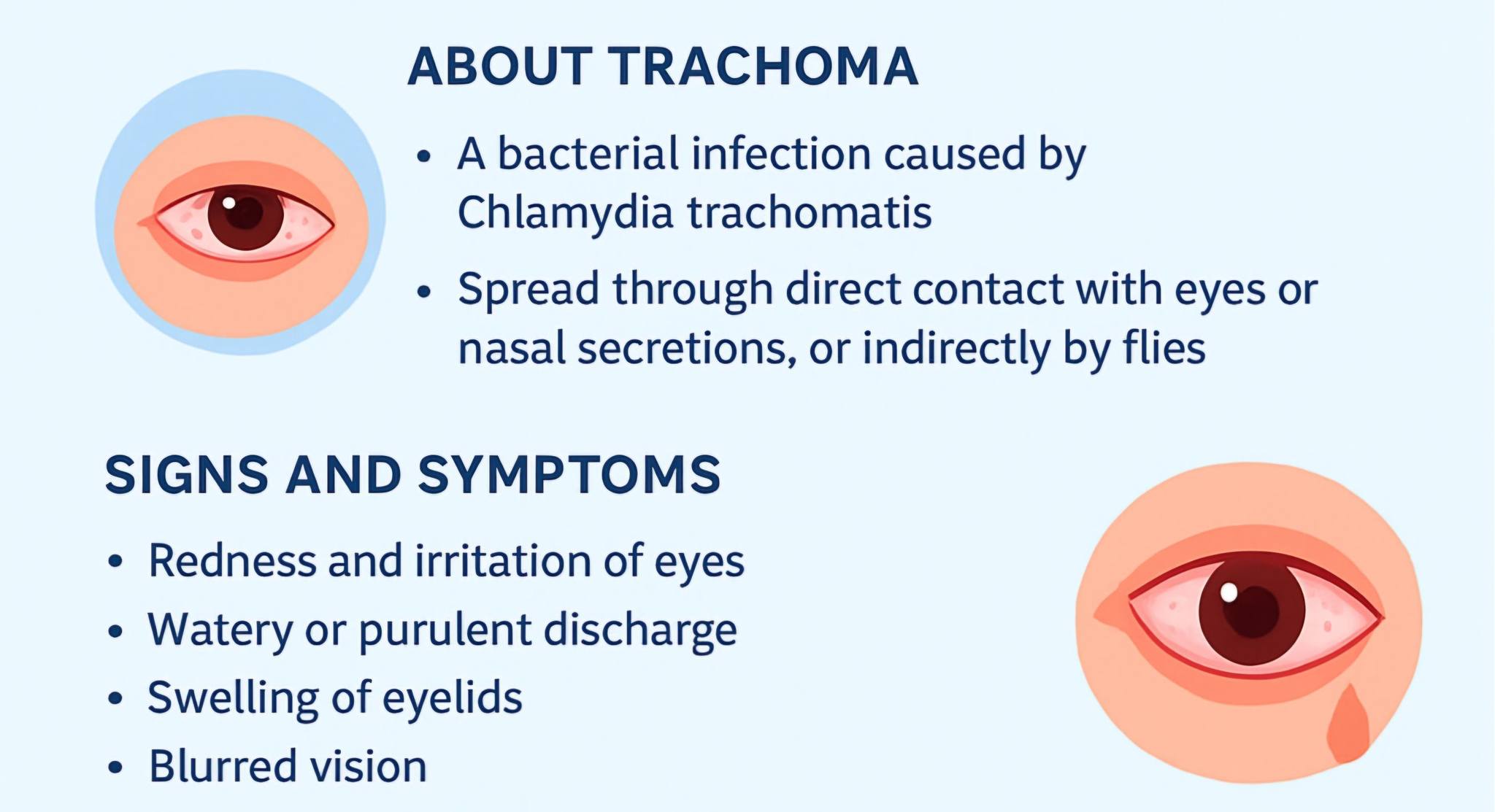 ABOUT TRACHOMA

• A bacterial infection caused by Chlamydia trachomatis

• Spread through direct contact with eyes or nasal secretions, or indirectly by flies

SIGNS AND SYMPTOMS

• Redness and irritation of eyes
• Watery or purulent discharge
• Swelling of eyelids
• Blurred vision